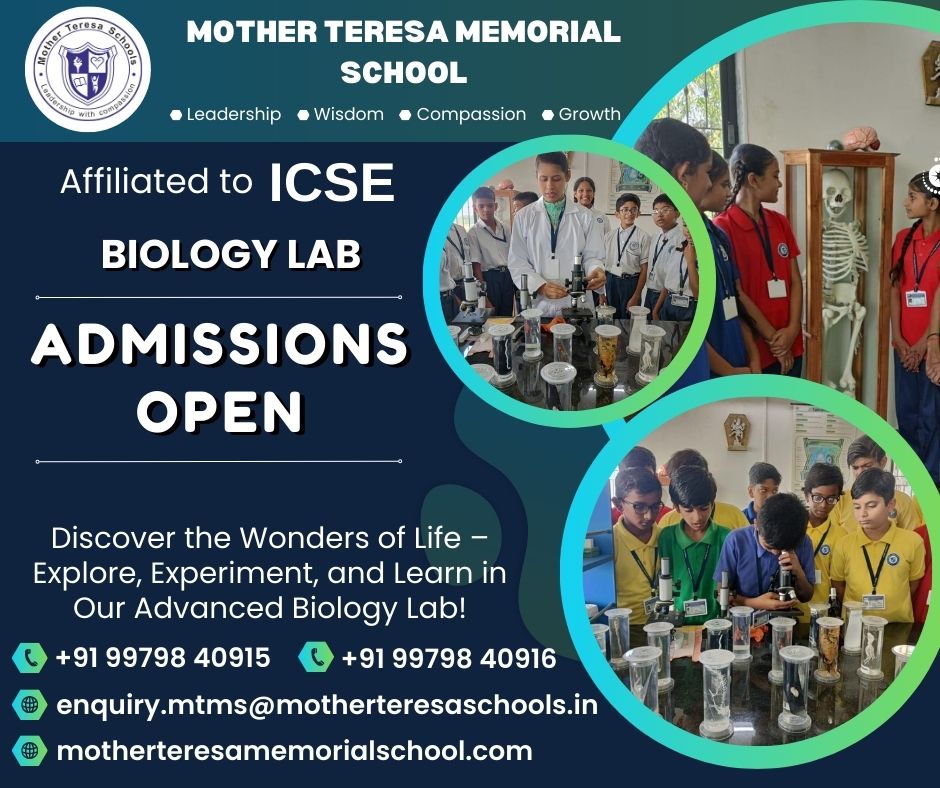 Mother Teresa Schools
Leadership with compassion

MOTHER TERESA MEMORIAL SCHOOL

Leadership Wisdom Compassion Growth

Affiliated to ICSE

BIOLOGY LAB

ADMISSIONS OPEN

Discover the Wonders of Life – Explore, Experiment, and Learn in Our Advanced Biology Lab!

+91 99798 40915 +91 99798 40916

enquiry.mtms@motherteresaschools.in

motherteresamemorialschool.com